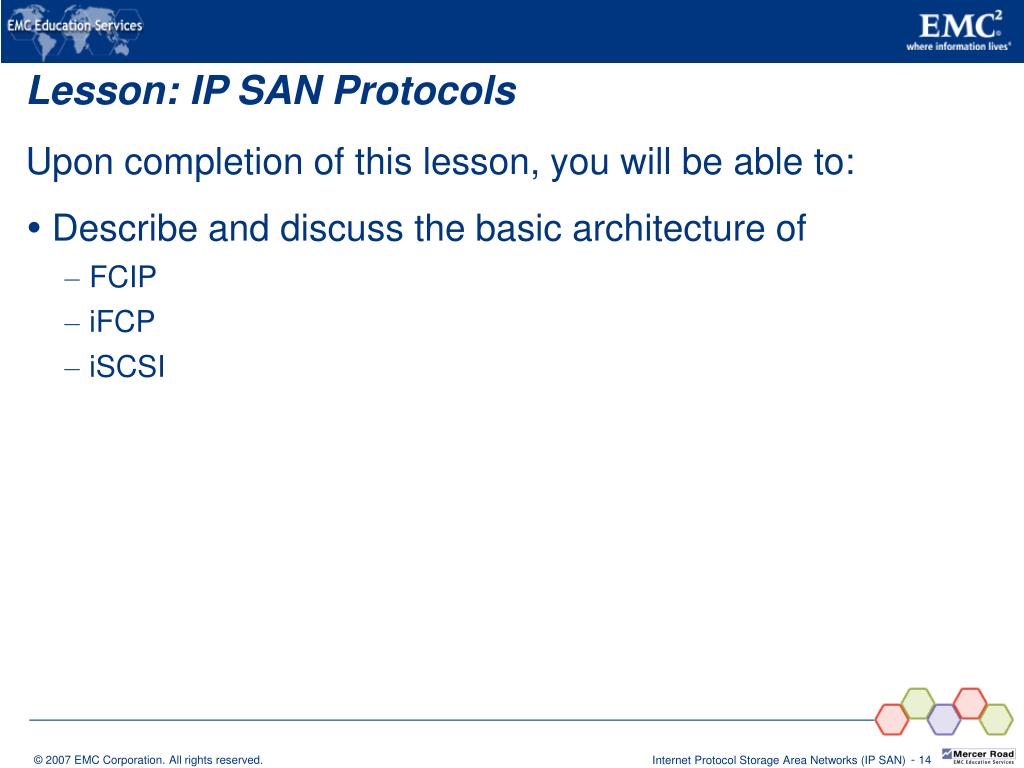 EMC Education Services

EMC$^2$
where information lives®

Lesson: IP SAN Protocols

Upon completion of this lesson, you will be able to:

• Describe and discuss the basic architecture of
– FCIP
– iFCP
– iSCSI

© 2007 EMC Corporation. All rights reserved.

Internet Protocol Storage Area Networks (IP SAN) - 14

Mercer Road
EMC Education Services